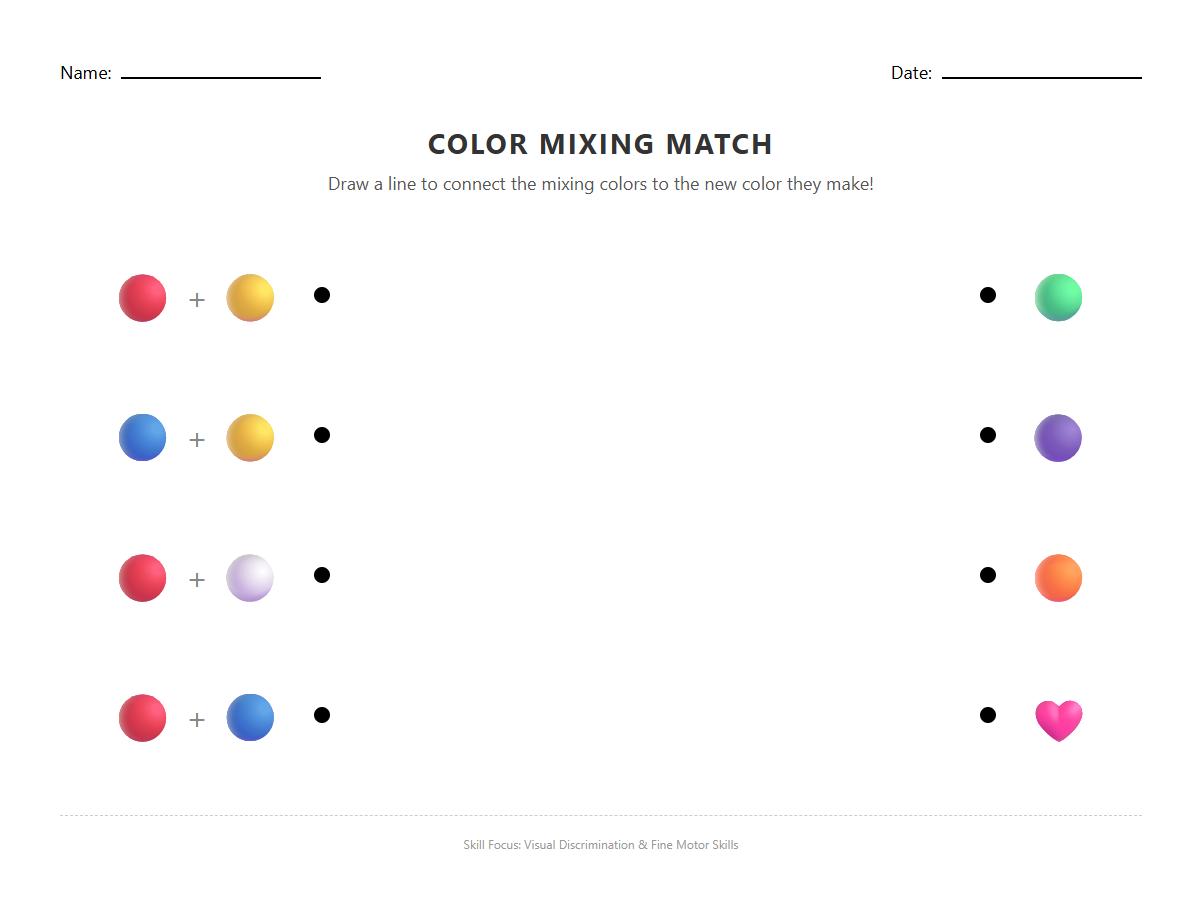 Name: ____________ Date: ____________

COLOR MIXING MATCH

Draw a line to connect the mixing colors to the new color they make!

+

+

+

+

Skill Focus: Visual Discrimination & Fine Motor Skills